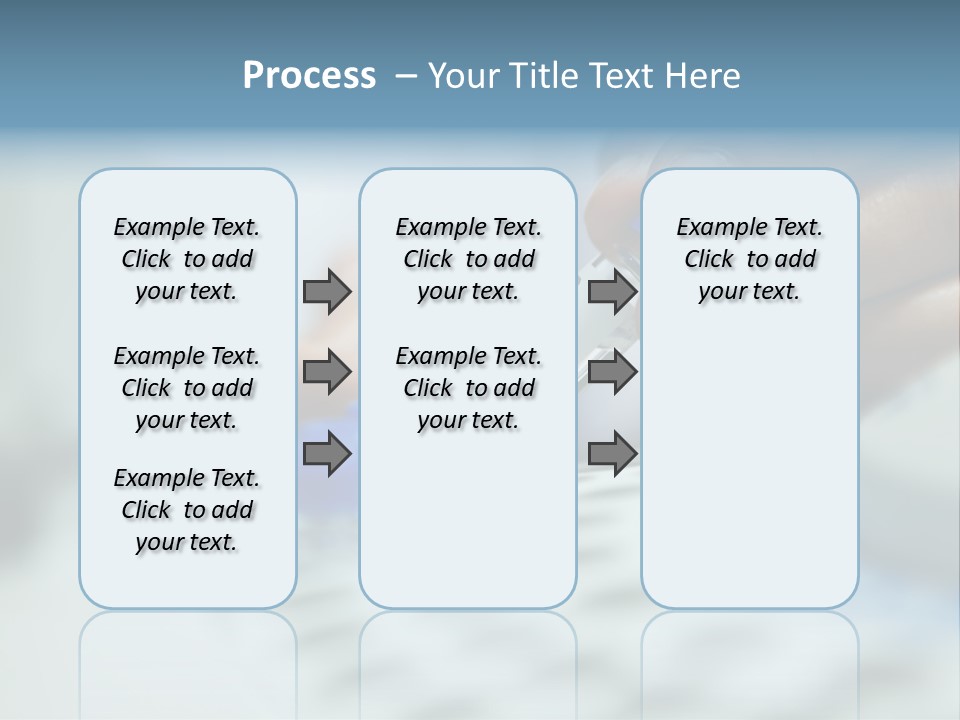 Process – Your Title Text Here

Example Text. Click to add your text.

Example Text. Click to add your text.

Example Text. Click to add your text.

Example Text. Click to add your text.

Example Text. Click to add your text.

Example Text. Click to add your text.